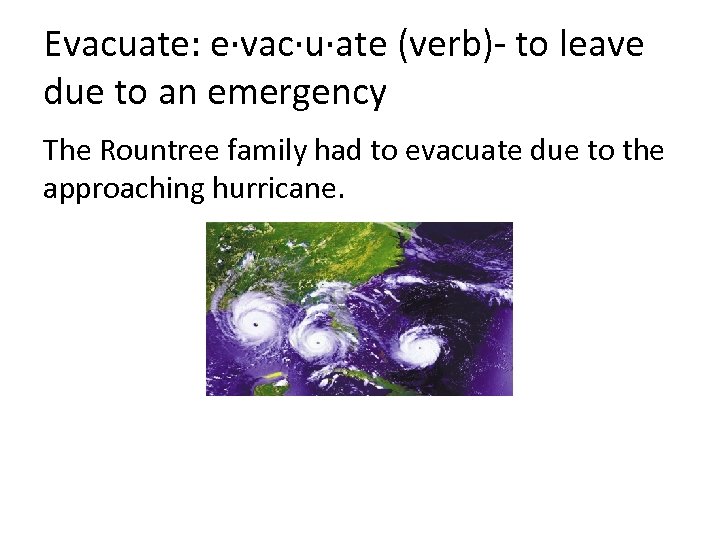 Evacuate: e·vac·u·ate (verb)- to leave due to an emergency

The Rountree family had to evacuate due to the approaching hurricane.